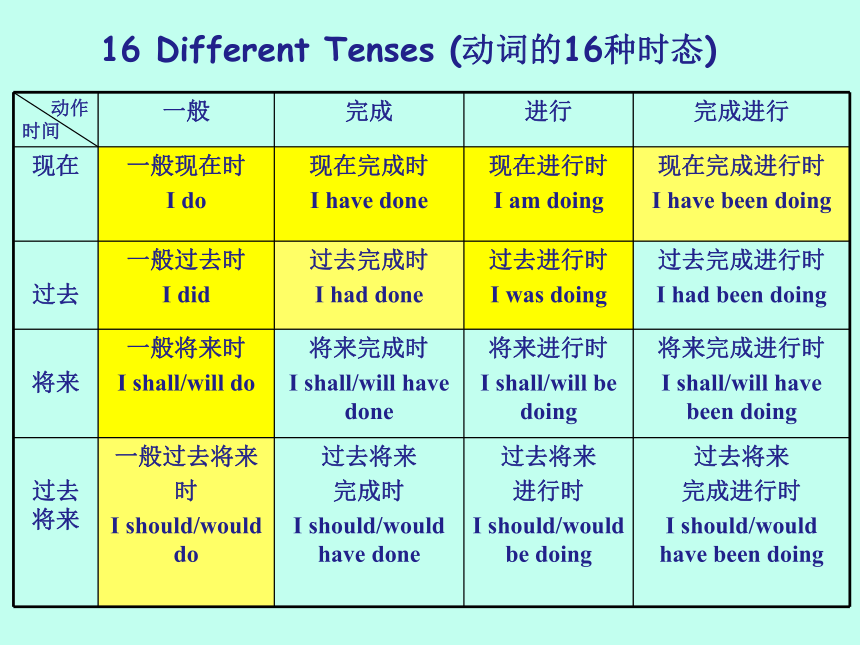 16 Different Tenses (动词的16种时态)

| 动作 时间 | 一般 | 完成 | 进行 | 完成进行 |
|---|---|---|---|---|
| 现在 | 一般现在时 I do | 现在完成时 I have done | 现在进行时 I am doing | 现在完成进行时 I have been doing |
| 过去 | 一般过去时 I did | 过去完成时 I had done | 过去进行时 I was doing | 过去完成进行时 I had been doing |
| 将来 | 一般将来时 I shall/will do | 将来完成时 I shall/will have done | 将来进行时 I shall/will be doing | 将来完成进行时 I shall/will have been doing |
| 过去将来 | 一般过去将来时 I should/would do | 过去将来完成时 I should/would have done | 过去将来进行时 I should/would be doing | 过去将来完成进行时 I should/would have been doing |